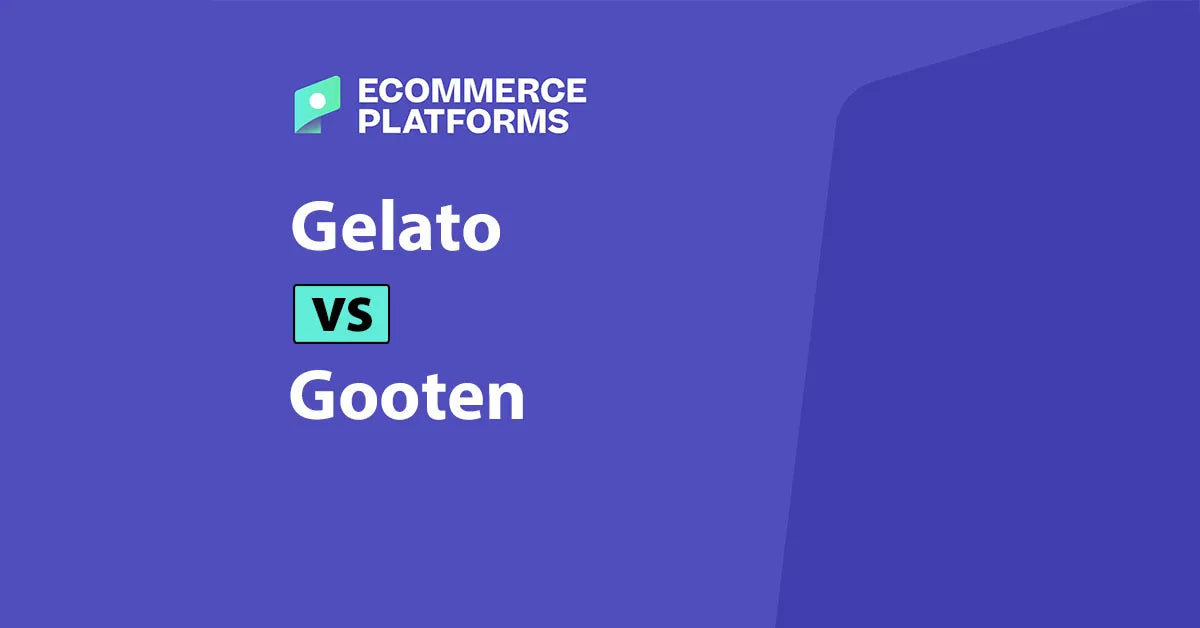 ECOMMERCE PLATFORMS

Gelato

VS

Gooten